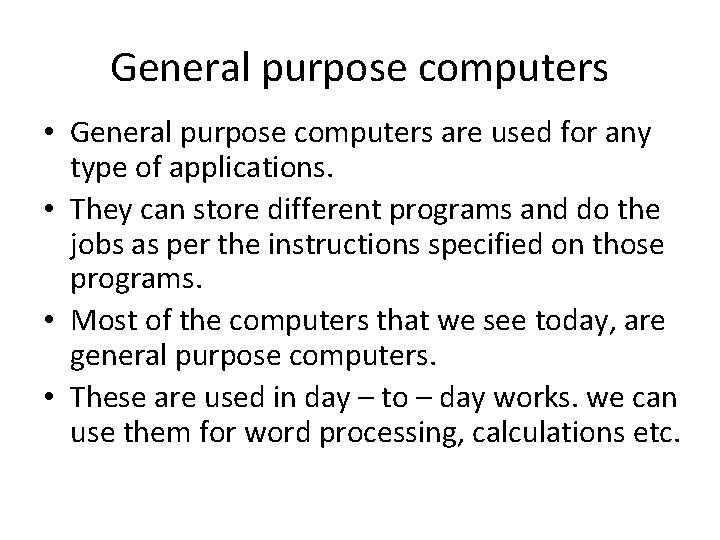 General purpose computers

• General purpose computers are used for any type of applications.
• They can store different programs and do the jobs as per the instructions specified on those programs.
• Most of the computers that we see today, are general purpose computers.
• These are used in day – to – day works. we can use them for word processing, calculations etc.